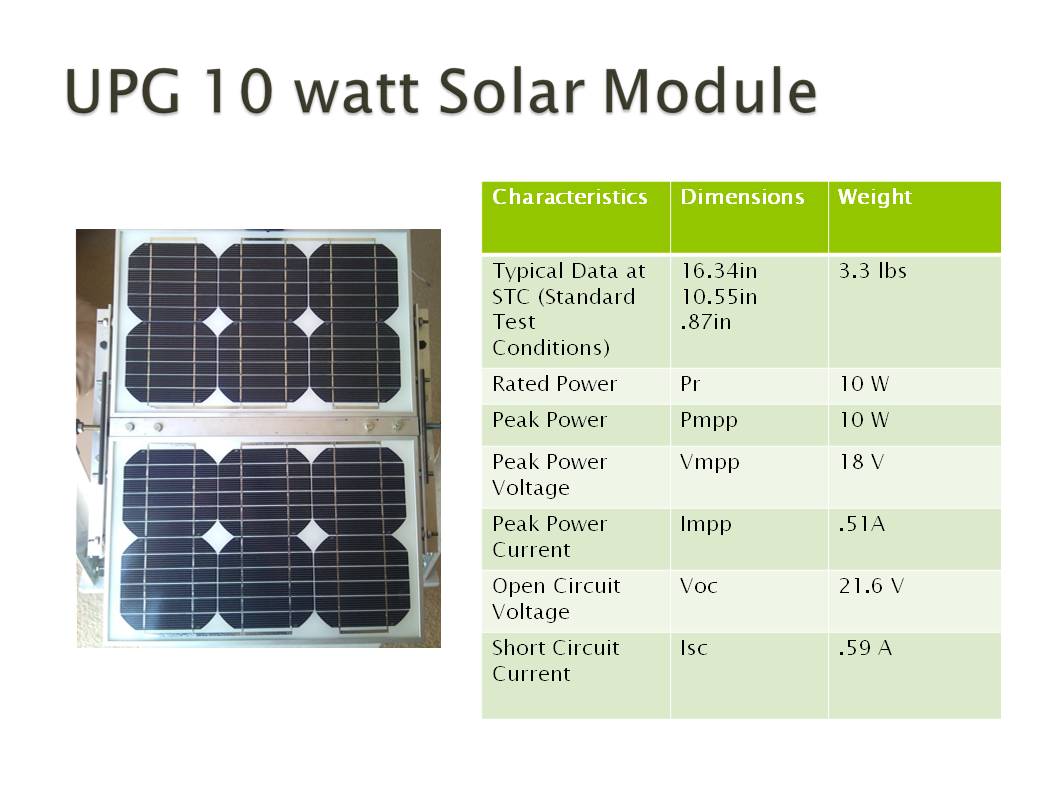 UPG 10 watt Solar Module

| Characteristics | Dimensions | Weight |
|---|---|---|
| Typical Data at STC (Standard Test Conditions) | 16.34in 10.55in .87in | 3.3 lbs |
| Rated Power | Pr | 10 W |
| Peak Power | Pmpp | 10 W |
| Peak Power Voltage | Vmpp | 18 V |
| Peak Power Current | Impp | .51A |
| Open Circuit Voltage | Voc | 21.6 V |
| Short Circuit Current | Isc | .59 A |